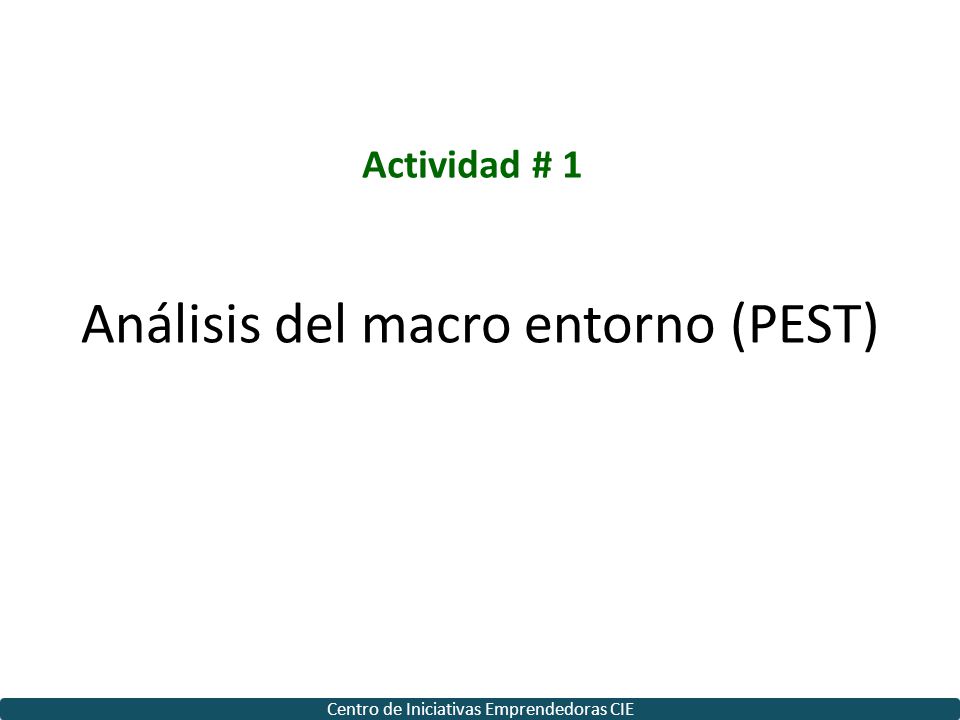 Actividad # 1

Análisis del macro entorno (PEST)

Centro de Iniciativas Emprendedoras CIE